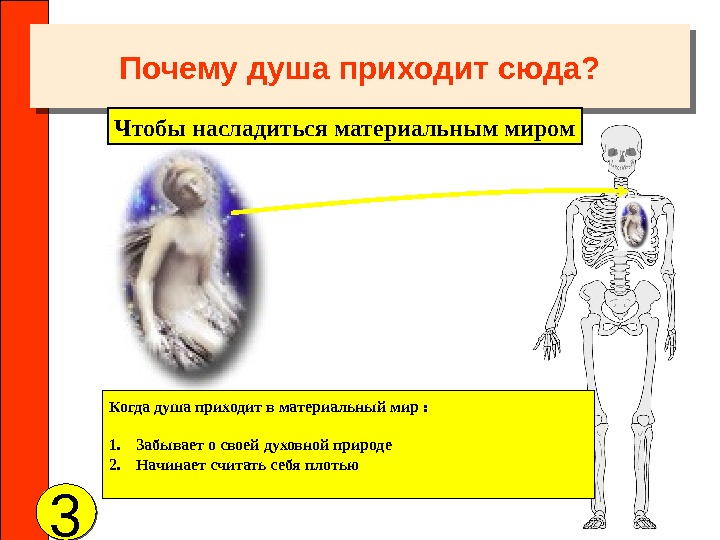 Почему душа приходит сюда?

Чтобы насладиться материальным миром

Когда душа приходит в материальный мир :

1. Забывает о своей духовной природе
2. Начинает считать себя плотью

3